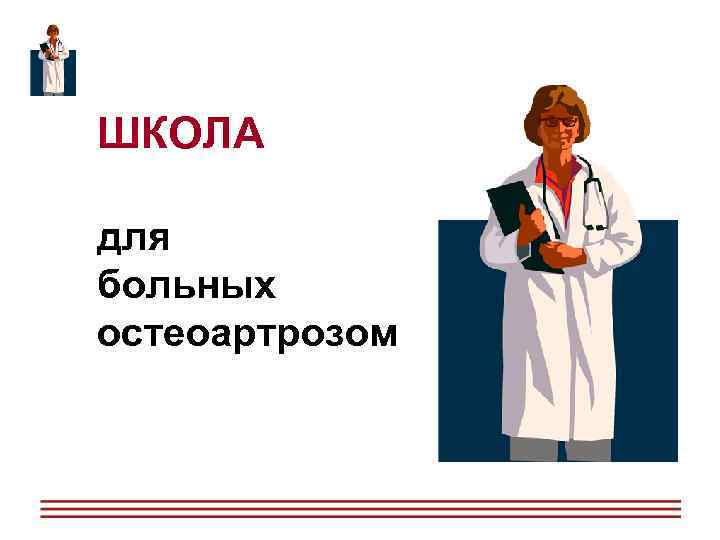 ШКОЛА

для
больных
остеоартрозом